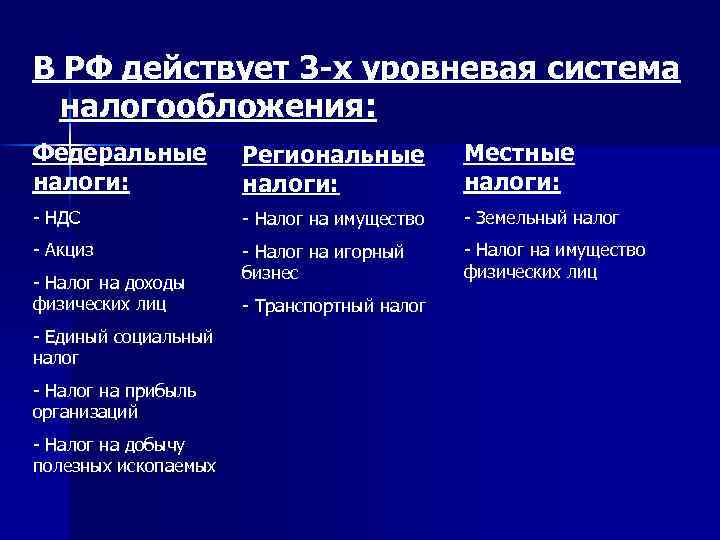 В РФ действует 3-х уровневая система налогообложения:

Федеральные налоги:

- НДС

- Акциз

- Налог на доходы физических лиц

- Единый социальный налог

- Налог на прибыль организаций

- Налог на добычу полезных ископаемых

Региональные налоги:

- Налог на имущество

- Налог на игорный бизнес

- Транспортный налог

Местные налоги:

- Земельный налог

- Налог на имущество физических лиц